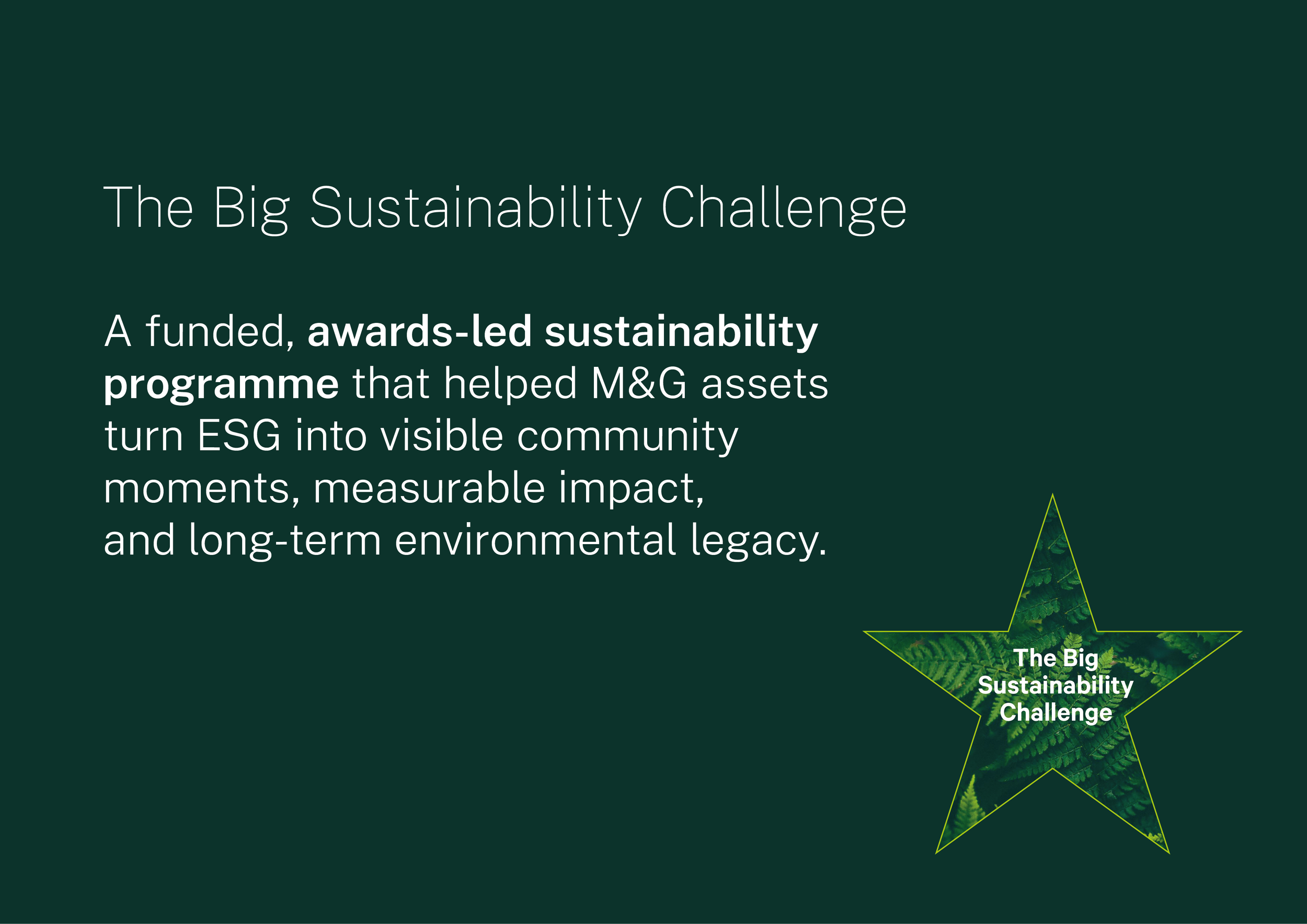 The Big Sustainability Challenge

A funded, awards-led sustainability programme that helped M&G assets turn ESG into visible community moments, measurable impact, and long-term environmental legacy.

The Big Sustainability Challenge